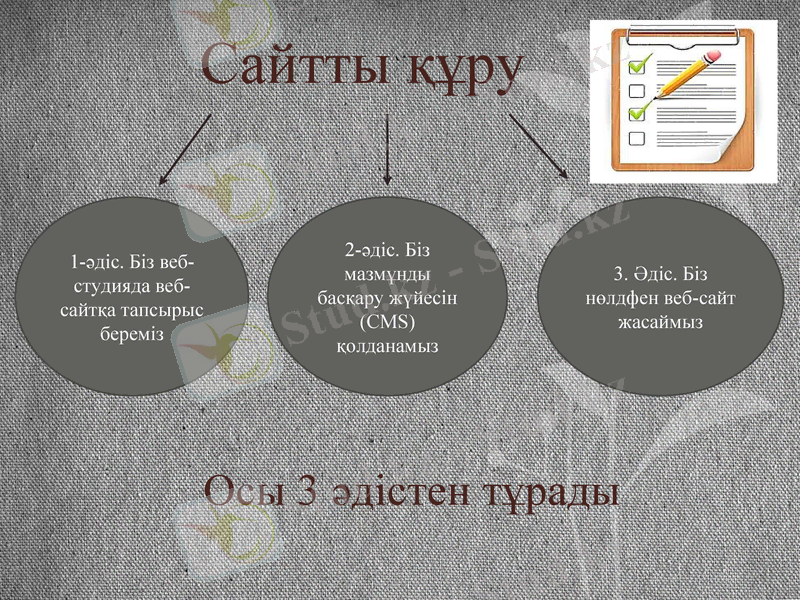 Сайтты құру

1-әдіс. Біз веб-студияда веб-сайтқа тапсырыс береміз

2-әдіс. Біз мазмұнды басқару жүйесін (CMS) қолданамыз

3. Әдіс. Біз нөлдфен веб-сайт жасаймыз

Stud.kz - Stud.kz

Осы 3 әдістен тұрады